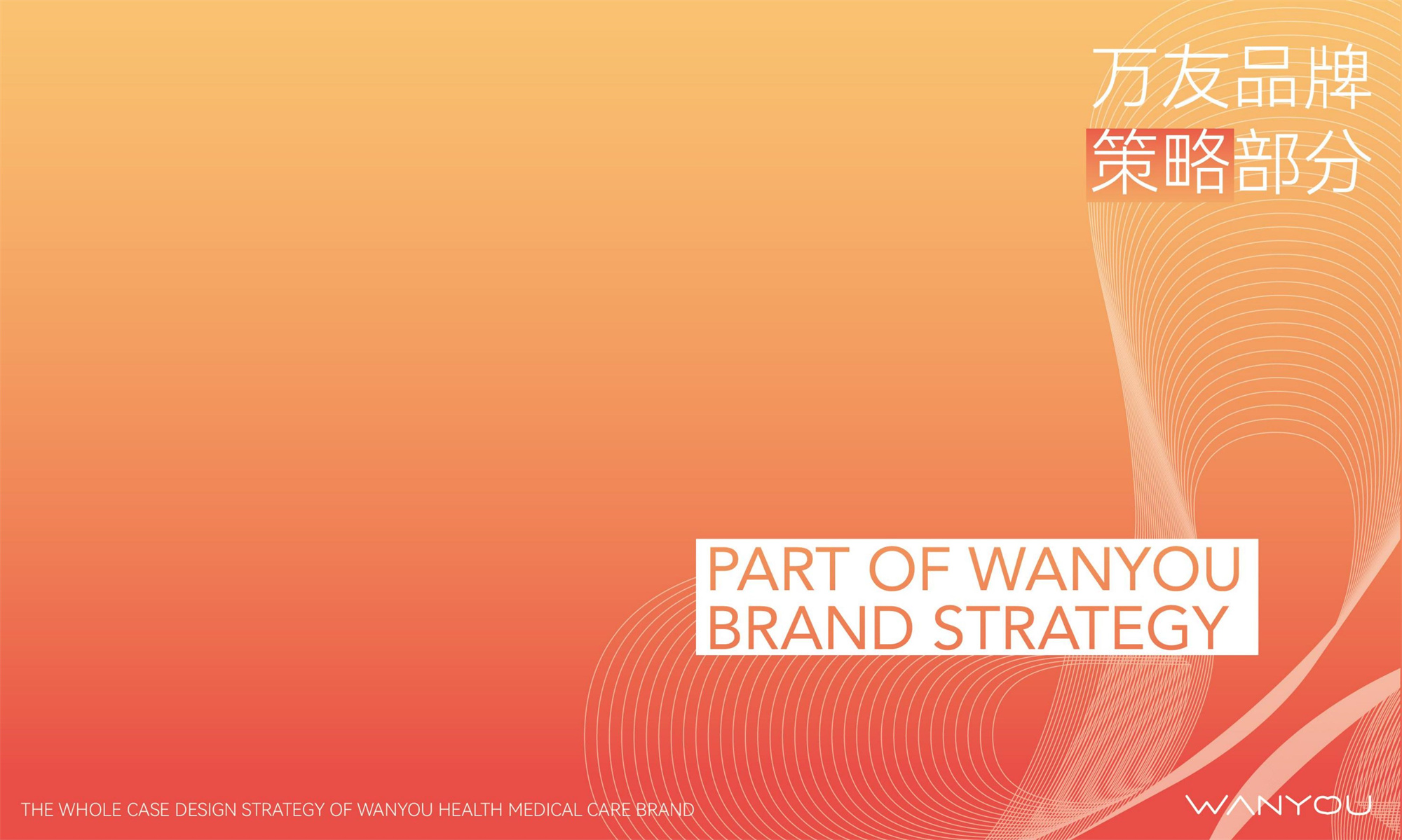 万友品牌
策略部分

PART OF WANYOU
BRAND STRATEGY

THE WHOLE CASE DESIGN STRATEGY OF WANYOU HEALTH MEDICAL CARE BRAND

WANYOU